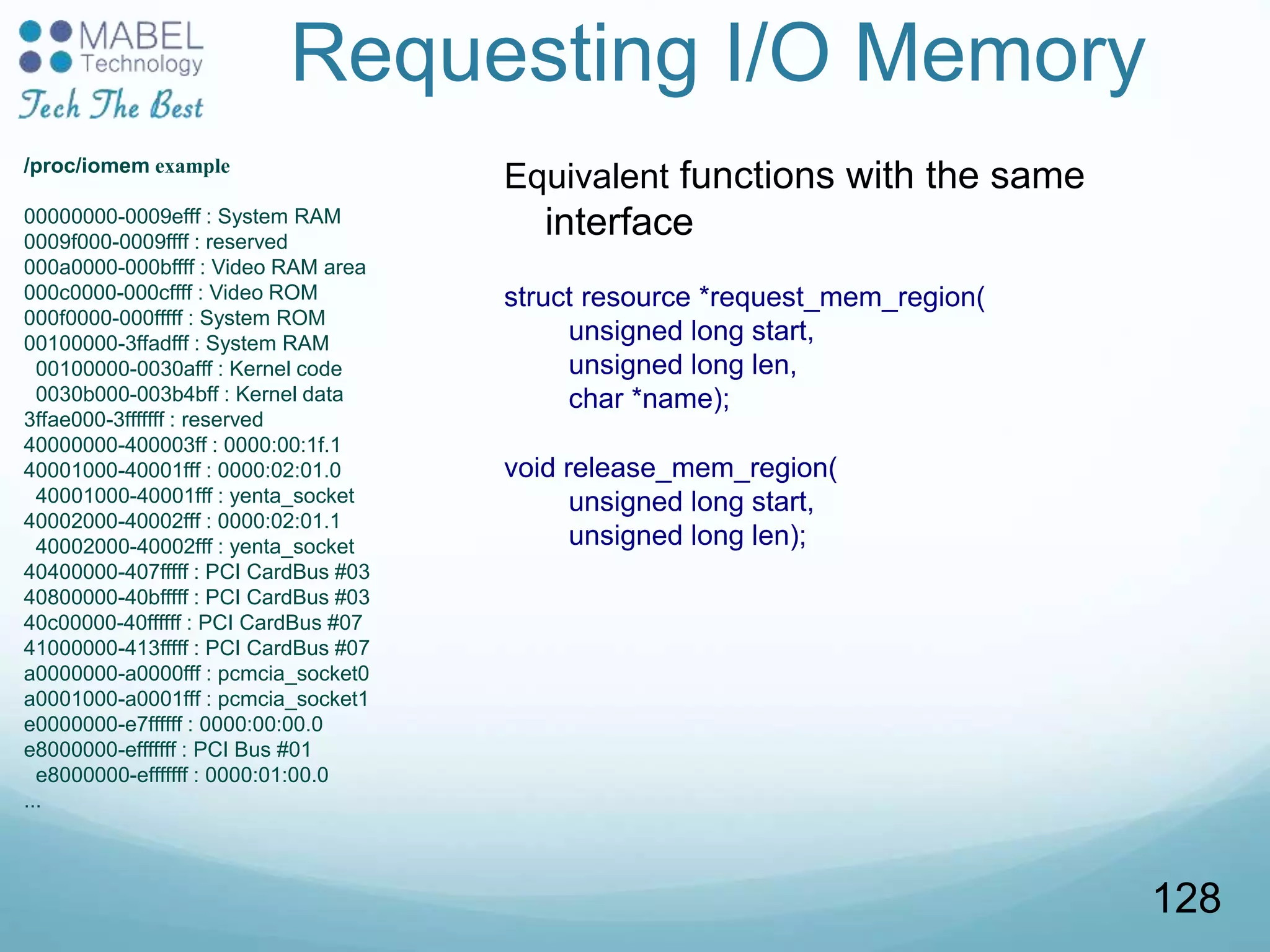 MABEL Technology
Tech The Best

Requesting I/O Memory

/proc/iomem example

00000000-0009efff : System RAM
0009f000-0009ffff : reserved
000a0000-000bffff : Video RAM area
000c0000-000cffff : Video ROM
000f0000-000fffff : System ROM
00100000-3ffadfff : System RAM
00100000-0030afff : Kernel code
0030b000-003b4bff : Kernel data
3ffae000-3fffffff : reserved
40000000-400003ff : 0000:00:1f.1
40001000-40001fff : 0000:02:01.0
40001000-40001fff : yenta_socket
40002000-40002fff : 0000:02:01.1
40002000-40002fff : yenta_socket
40400000-407fffff : PCI CardBus #03
40800000-40bfffff : PCI CardBus #03
40c00000-40ffffff : PCI CardBus #07
41000000-413fffff : PCI CardBus #07
a0000000-a0000fff : pcmcia_socket0
a0001000-a0001fff : pcmcia_socket1
e0000000-e7ffffff : 0000:00:00.0
e8000000-efffffff : PCI Bus #01
e8000000-efffffff : 0000:01:00.0
...

Equivalent functions with the same interface

struct resource *request_mem_region(
unsigned long start,
unsigned long len,
char *name);

void release_mem_region(
unsigned long start,
unsigned long len);

128